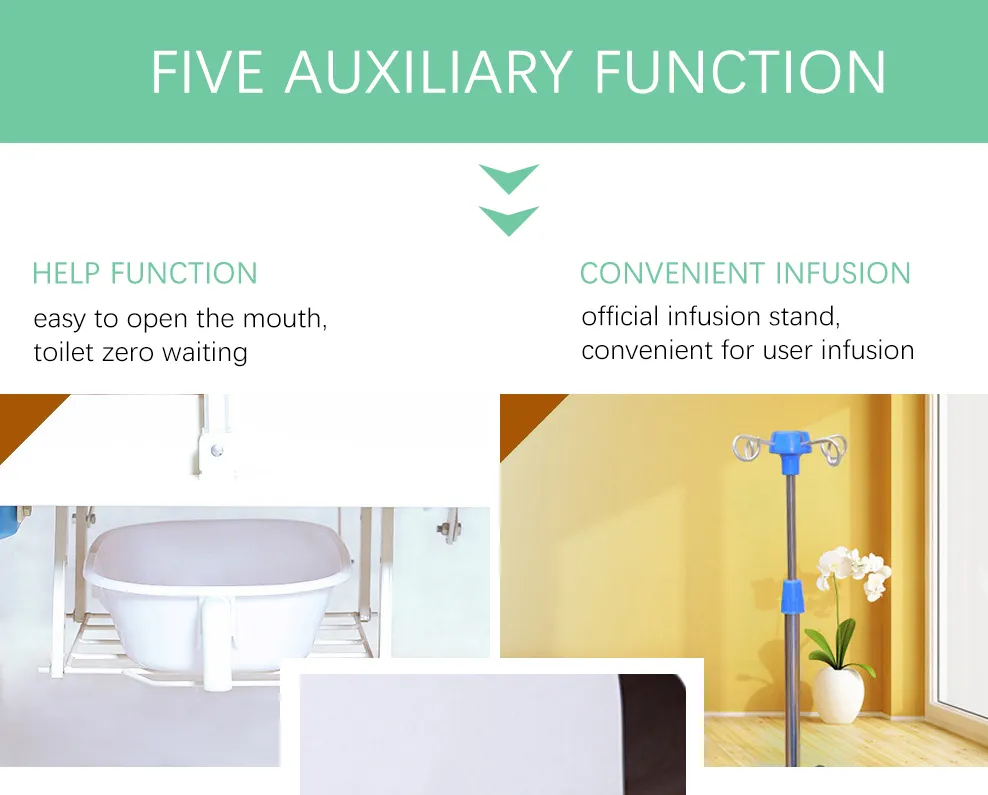 FIVE AUXILIARY FUNCTION

HELP FUNCTION
easy to open the mouth, toilet zero waiting

CONVENIENT INFUSION
official infusion stand, convenient for user infusion